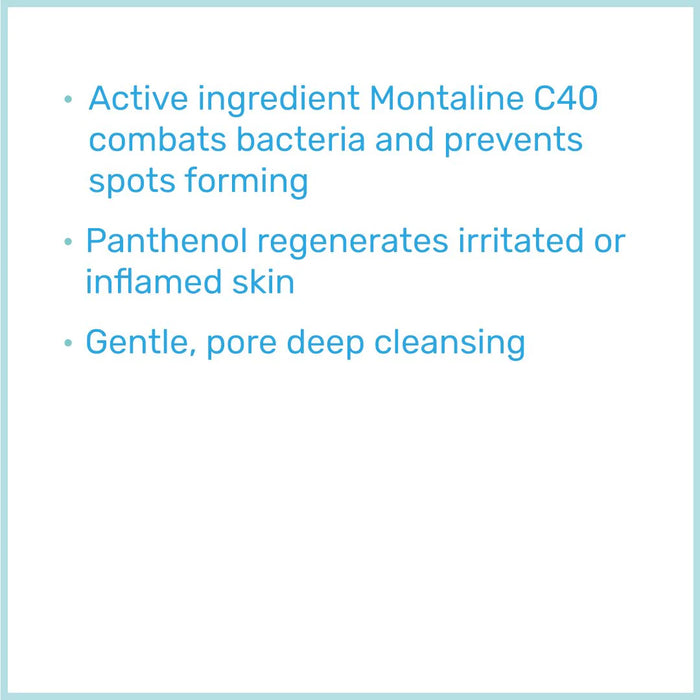 • Active ingredient Montaline C40 combats bacteria and prevents spots forming

• Panthenol regenerates irritated or inflamed skin

• Gentle, pore deep cleansing